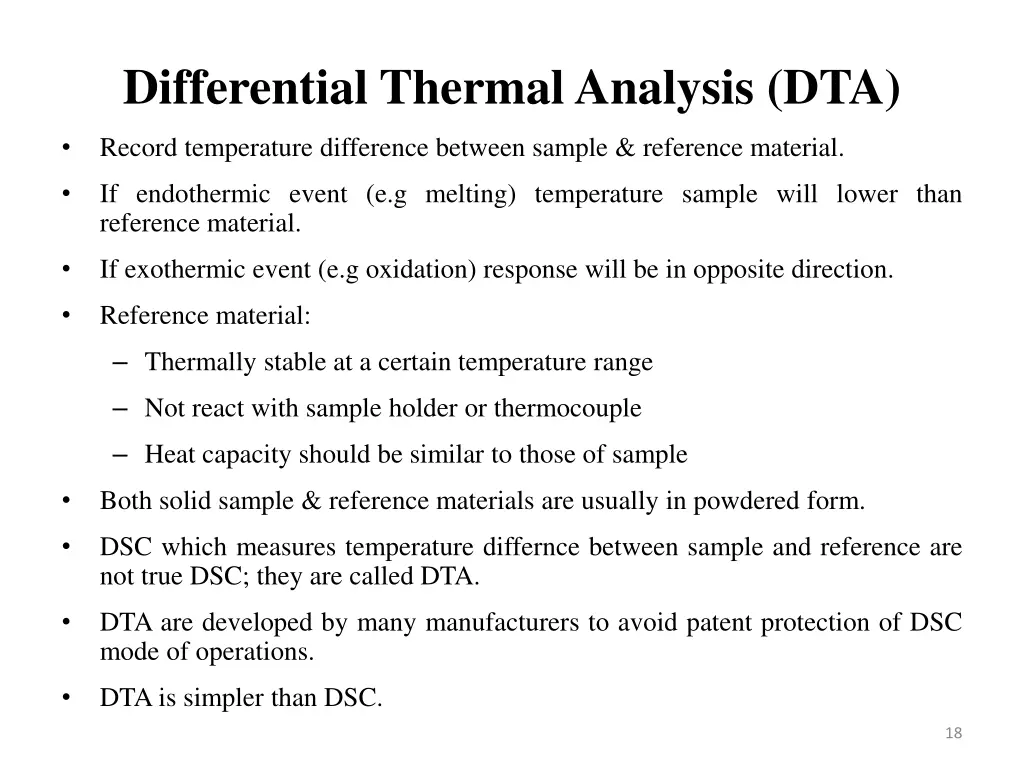 Differential Thermal Analysis (DTA)

• Record temperature difference between sample & reference material.

• If endothermic event (e.g melting) temperature sample will lower than reference material.

• If exothermic event (e.g oxidation) response will be in opposite direction.

• Reference material:

– Thermally stable at a certain temperature range

– Not react with sample holder or thermocouple

– Heat capacity should be similar to those of sample

• Both solid sample & reference materials are usually in powdered form.

• DSC which measures temperature differnce between sample and reference are not true DSC; they are called DTA.

• DTA are developed by many manufacturers to avoid patent protection of DSC mode of operations.

• DTA is simpler than DSC.

18